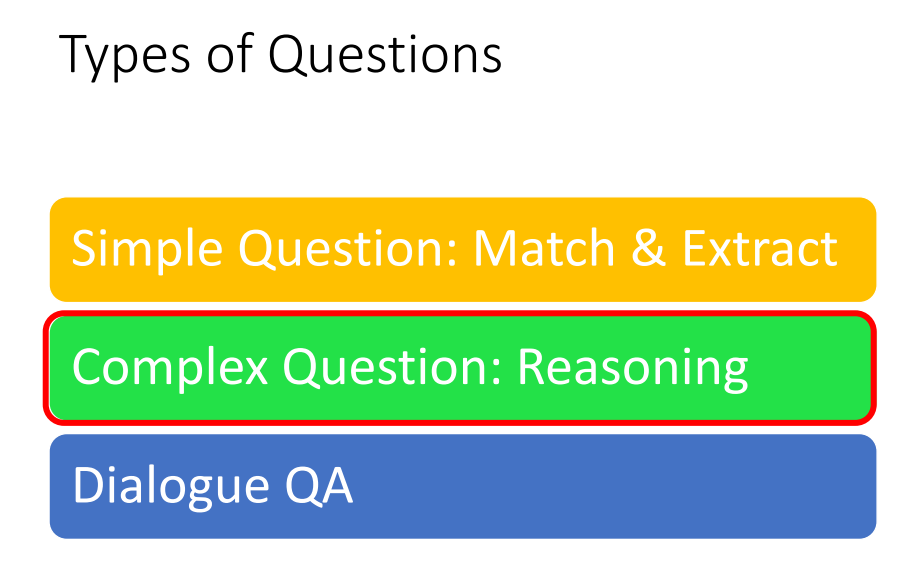 Types of Questions

Simple Question: Match & Extract

Complex Question: Reasoning

Dialogue QA